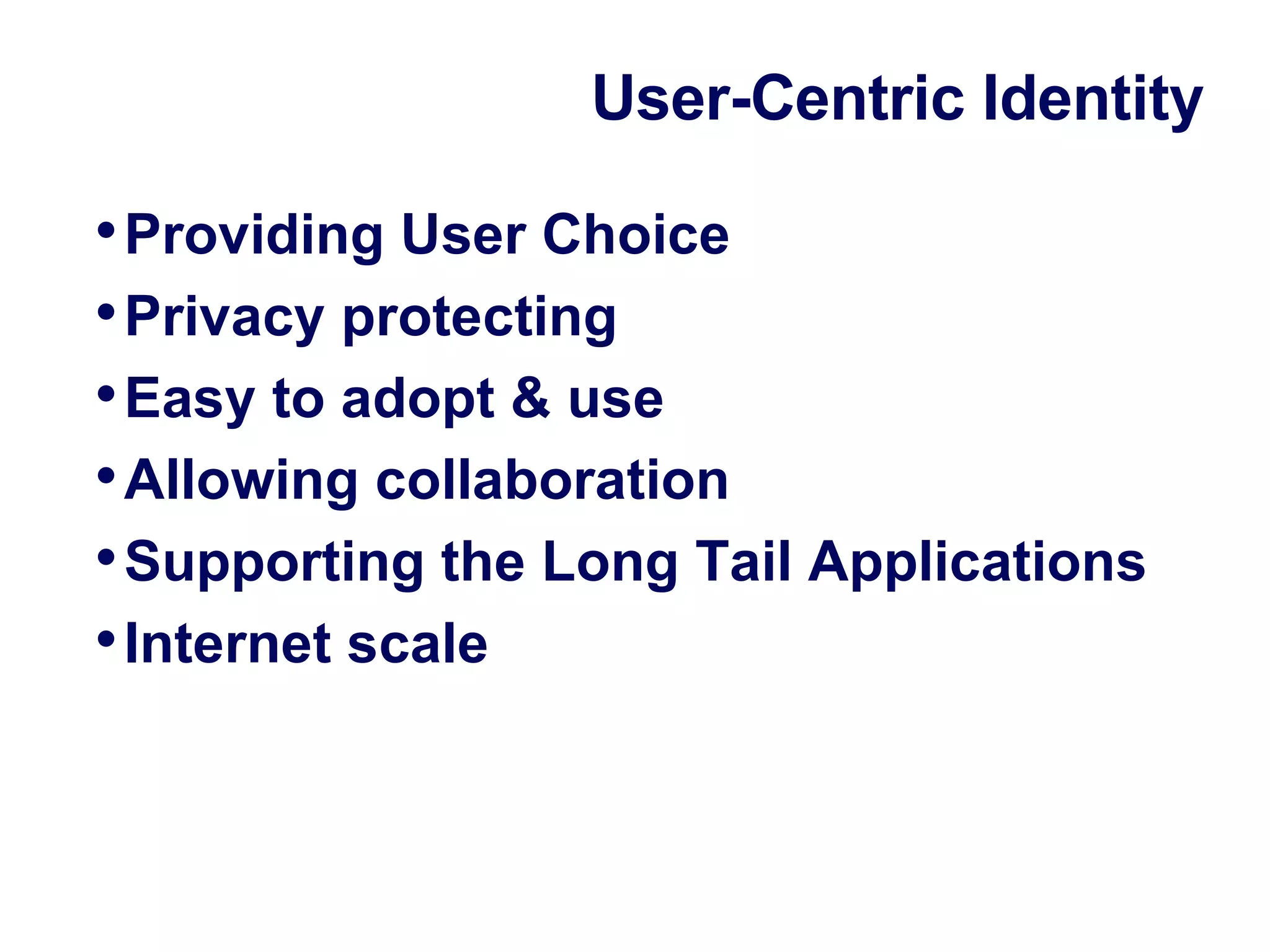 User-Centric Identity

• Providing User Choice
• Privacy protecting
• Easy to adopt & use
• Allowing collaboration
• Supporting the Long Tail Applications
• Internet scale